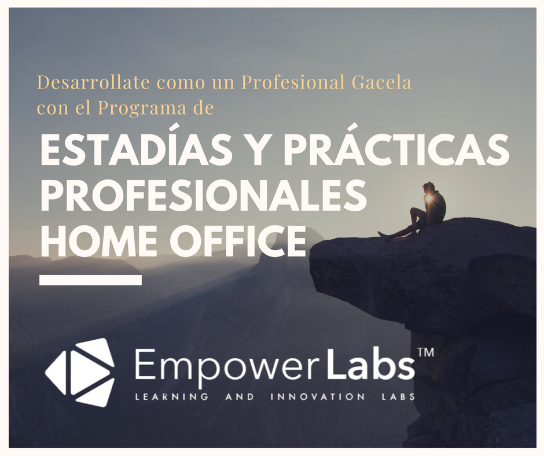 Desarrollate como un Profesional Gacela con el Programa de

ESTADÍAS Y PRÁCTICAS PROFESIONALES HOME OFFICE

EmpowerLabs™
LEARNING AND INNOVATION LABS